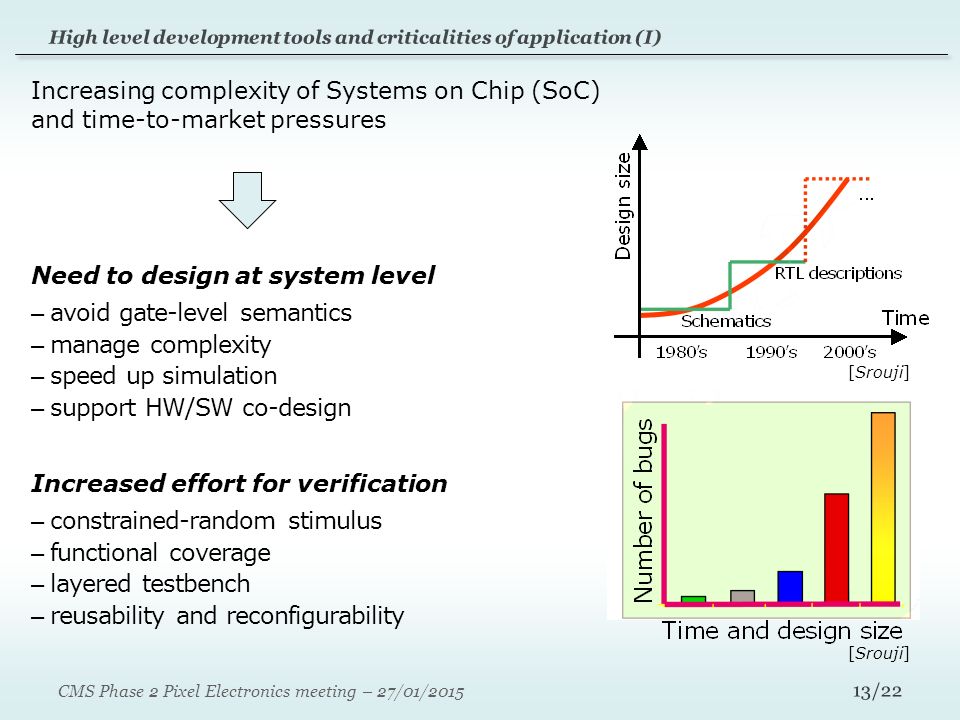 High level development tools and criticalities of application (I)

Increasing complexity of Systems on Chip (SoC) and time-to-market pressures

Need to design at system level
– avoid gate-level semantics
– manage complexity
– speed up simulation
– support HW/SW co-design

Increased effort for verification
– constrained-random stimulus
– functional coverage
– layered testbench
– reusability and reconfigurability

Design size
...
RTL descriptions
Schematics
Time
1980's
1990's
2000's
[Srouji]

Number of bugs
Time and design size
[Srouji]

CMS Phase 2 Pixel Electronics meeting – 27/01/2015
13/22